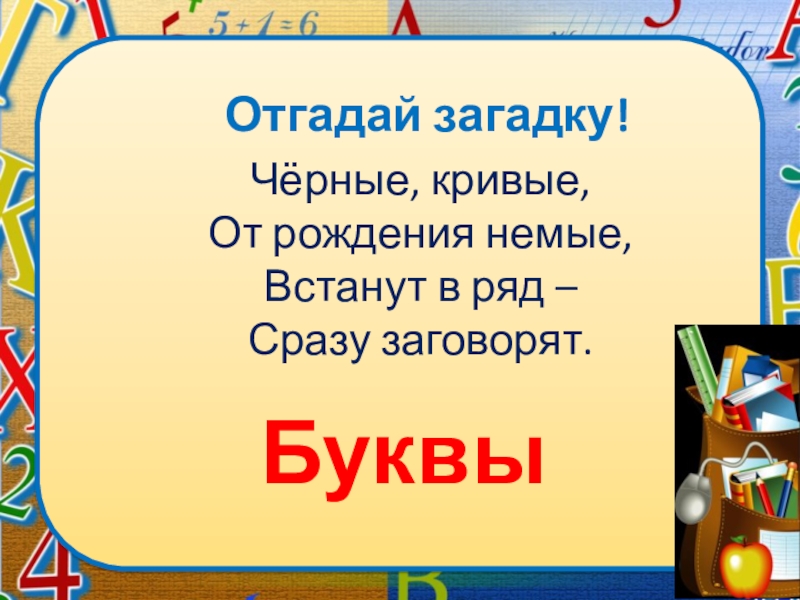 $5+1=6$

Отгадай загадку!

Чёрные, кривые,
От рождения немые,
Встанут в ряд –
Сразу заговорят.

Буквы